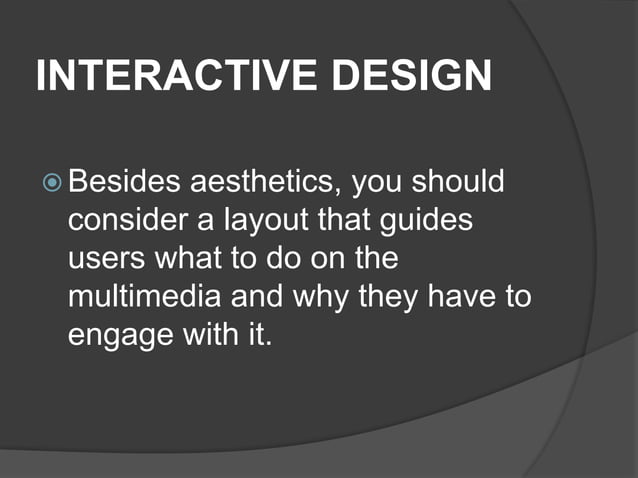 INTERACTIVE DESIGN

Besides aesthetics, you should consider a layout that guides users what to do on the multimedia and why they have to engage with it.